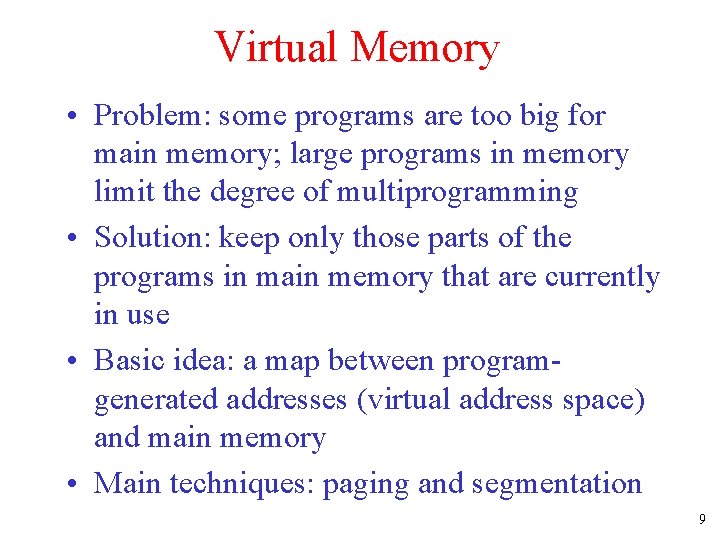 Virtual Memory

• Problem: some programs are too big for main memory; large programs in memory limit the degree of multiprogramming
• Solution: keep only those parts of the programs in main memory that are currently in use
• Basic idea: a map between program-generated addresses (virtual address space) and main memory
• Main techniques: paging and segmentation

9